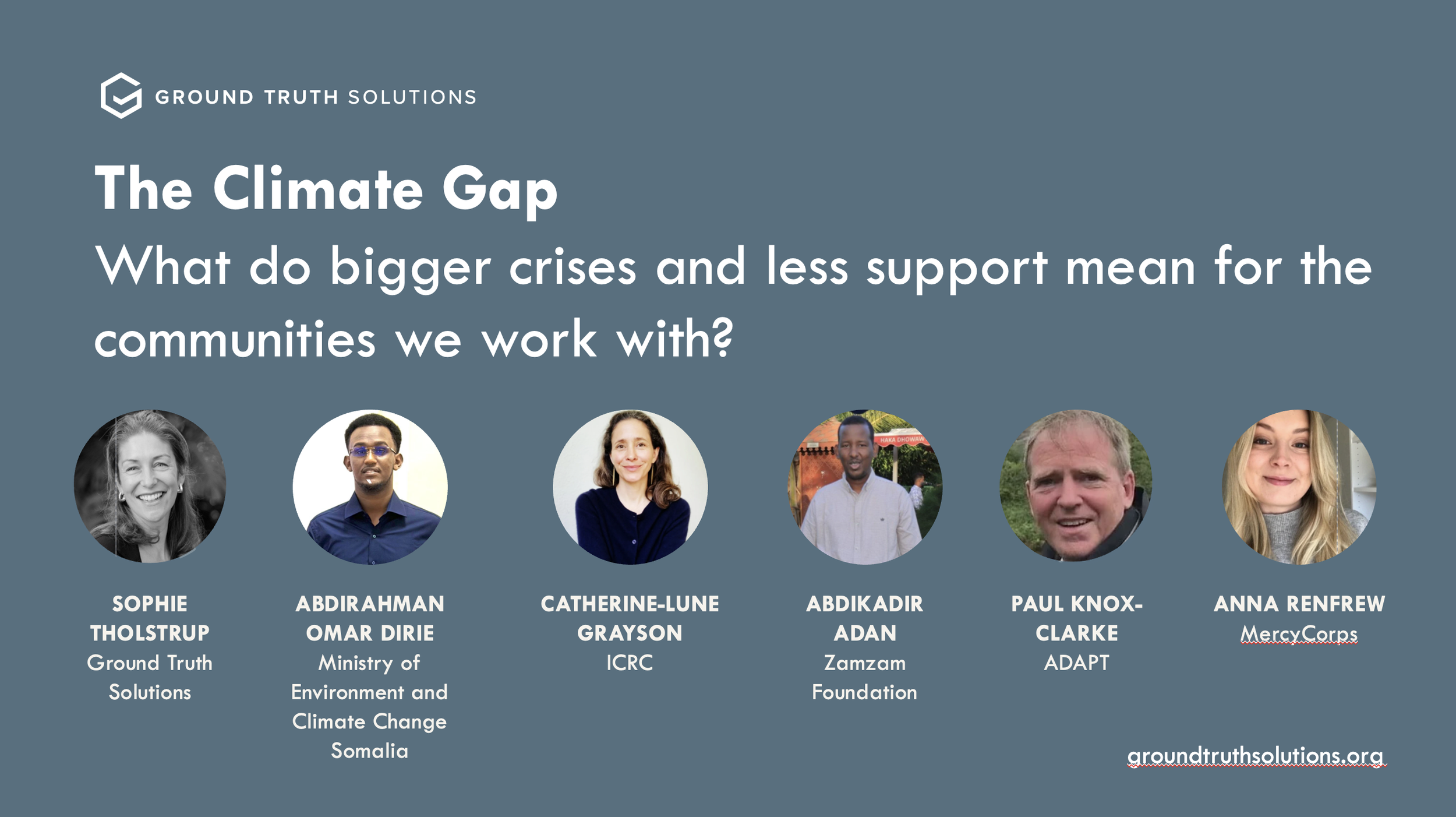 GROUND TRUTH SOLUTIONS

The Climate Gap

What do bigger crises and less support mean for the communities we work with?

HAKA DHOWAW

SOPHIE THOLSTRUP
Ground Truth Solutions

ABDIRAHMAN OMAR DIRIE
Ministry of Environment and Climate Change Somalia

CATHERINE-LUNE GRAYSON
ICRC

ABDIKADIR ADAN
Zamzam Foundation

PAUL KNOX-CLARKE
ADAPT

ANNA RENFREW
MercyCorps

groundtruthsolutions.org